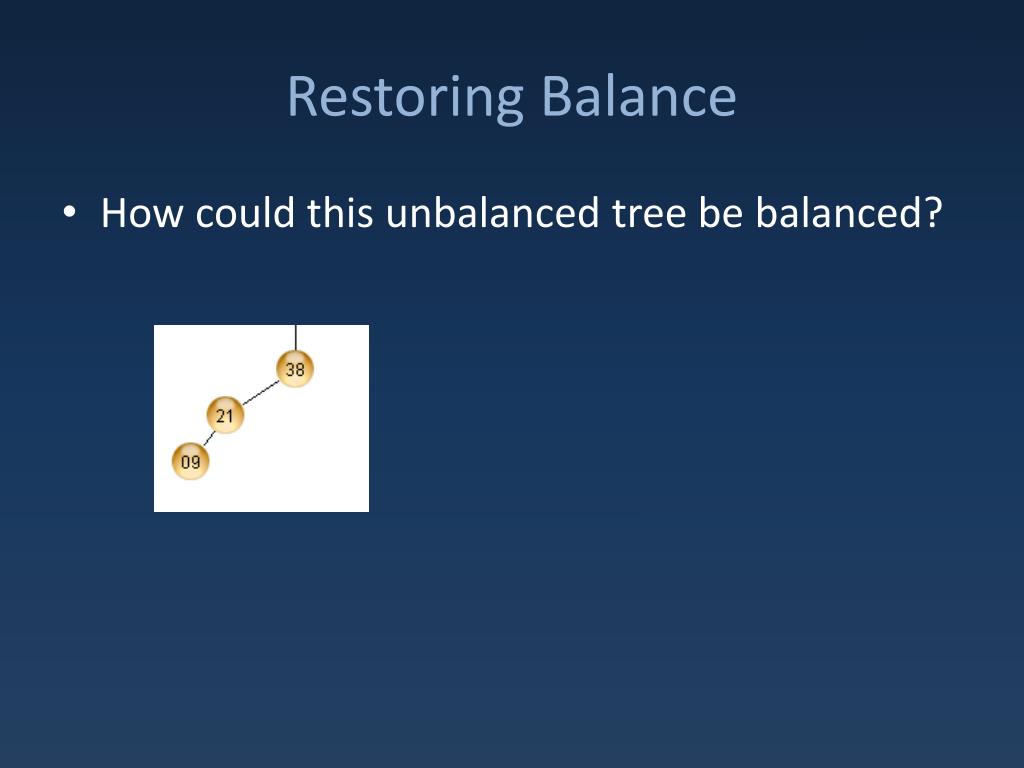 Restoring Balance

• How could this unbalanced tree be balanced?

38
21
09